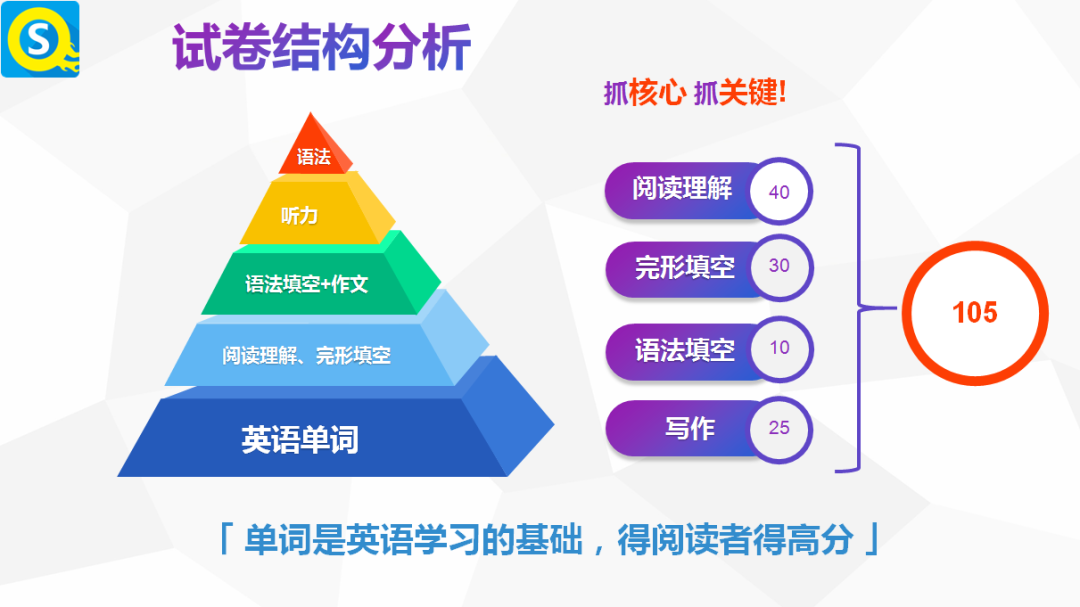 S

试卷结构分析

抓核心 抓关键!

语法

听力

语法填空+作文

阅读理解、完形填空

英语单词

阅读理解 40

完形填空 30

语法填空 10

写作 25

105

「 单词是英语学习的基础，得阅读者得高分 」